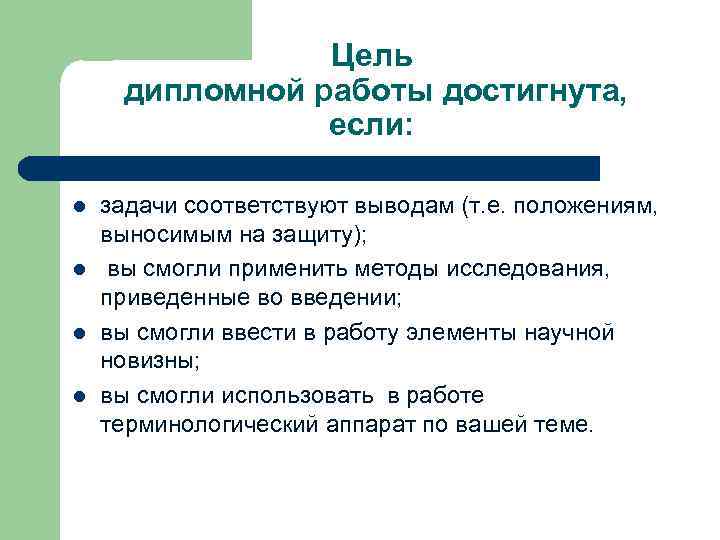 Цель дипломной работы достигнута, если:

- задачи соответствуют выводам (т.е. положениям, выносимым на защиту);
- вы смогли применить методы исследования, приведенные во введении;
- вы смогли ввести в работу элементы научной новизны;
- вы смогли использовать в работе терминологический аппарат по вашей теме.